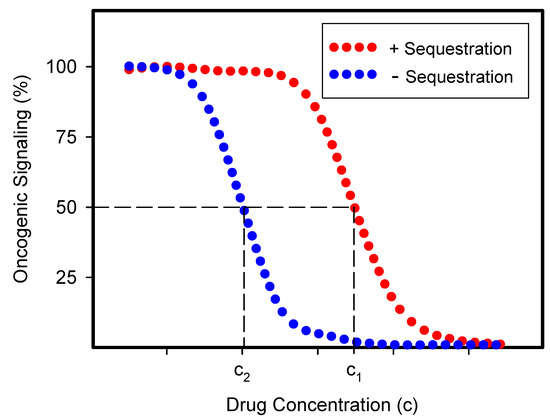 + Sequestration
- Sequestration

Oncogenic Signaling (%)

100
75
50
25

$c_2$
$c_1$

Drug Concentration (c)